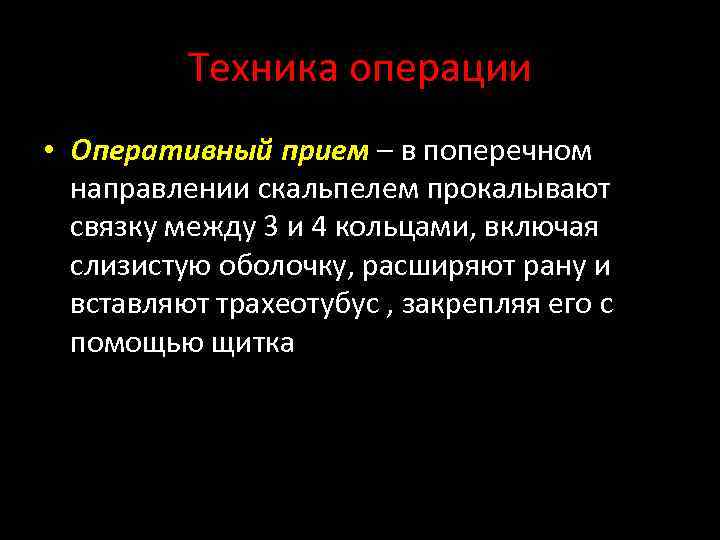 Техника операции

• Оперативный прием – в поперечном направлении скальпелем прокалывают связку между 3 и 4 кольцами, включая слизистую оболочку, расширяют рану и вставляют трахеотубус , закрепляя его с помощью щитка